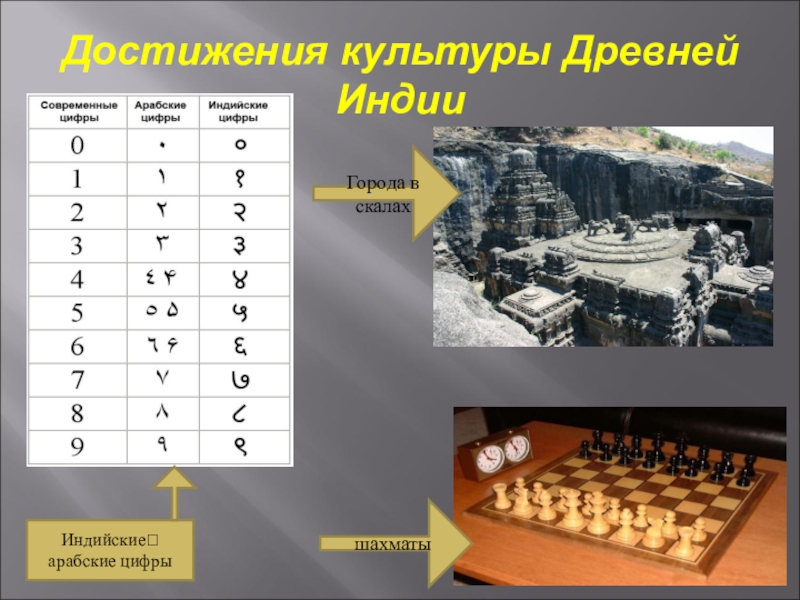 Достижения культуры Древней Индии

| Современные цифры | Арабские цифры | Индийские цифры |
|---|---|---|
| 0 | ٠ | ० |
| 1 | ١ | १ |
| 2 | ٢ | २ |
| 3 | ٣ | ३ |
| 4 | ٤ ۴ | ४ |
| 5 | ٥ ۵ | ५ |
| 6 | ٦ ۶ | ६ |
| 7 | ٧ | ७ |
| 8 | ٨ | ८ |
| 9 | ٩ | ९ |

Города в скалах

Индийские арабские цифры

шахматы